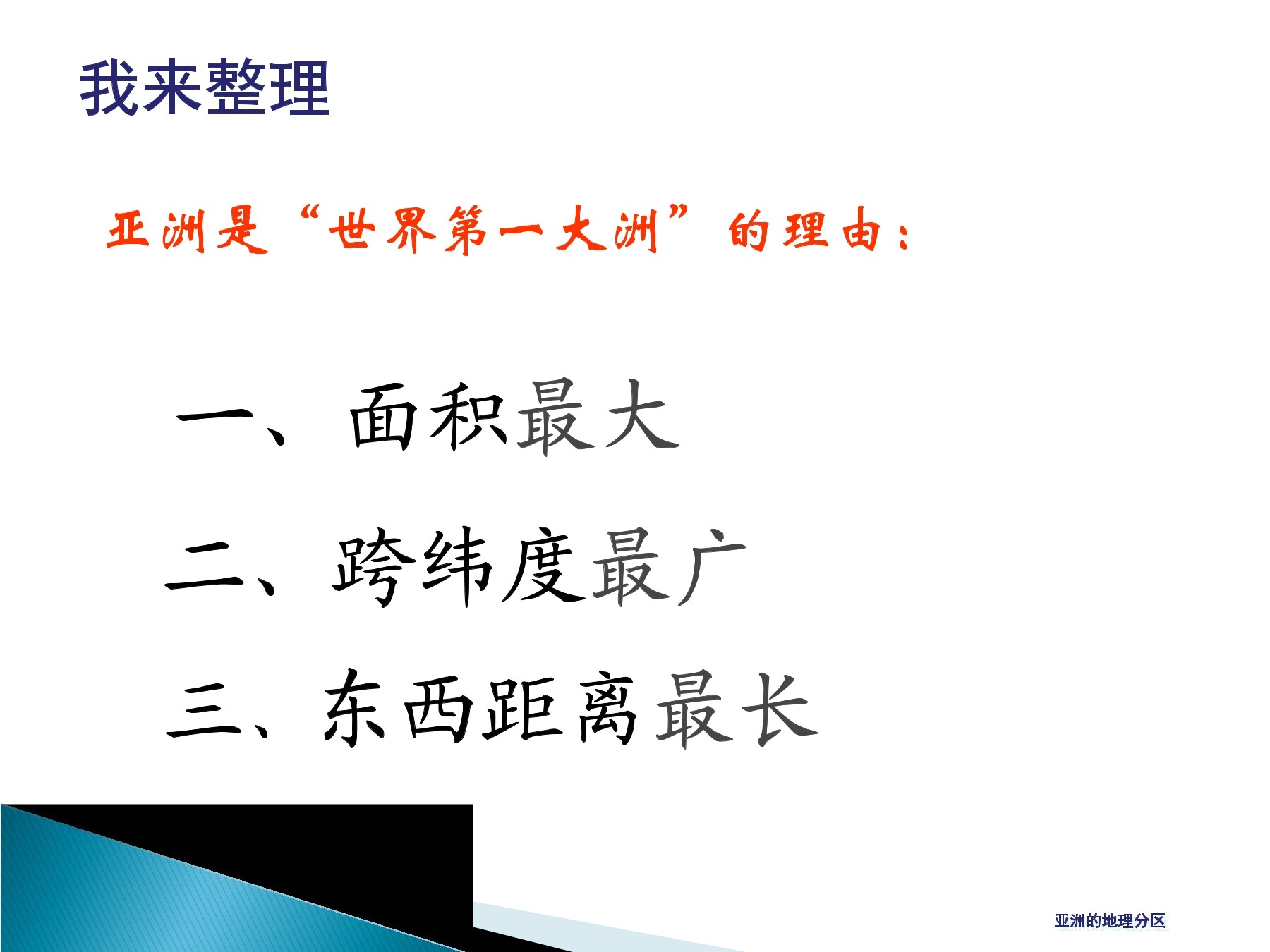 我来整理

亚洲是“世界第一大洲”的理由：

一、面积最大

二、跨纬度最广

三、东西距离最长

亚洲的地理分区